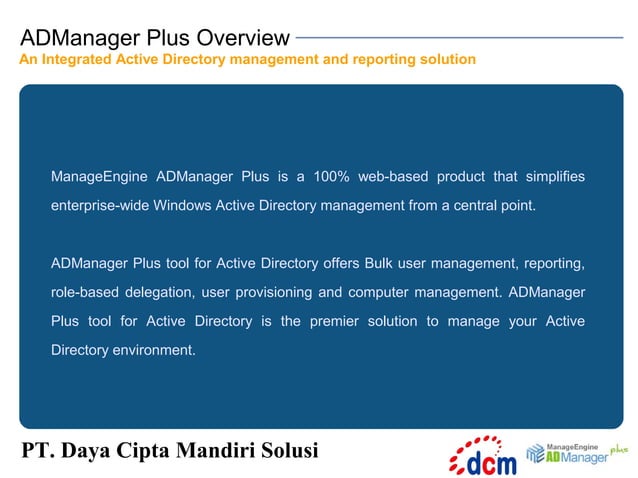 ADManager Plus Overview

An Integrated Active Directory management and reporting solution

ManageEngine ADManager Plus is a 100% web-based product that simplifies enterprise-wide Windows Active Directory management from a central point.

ADManager Plus tool for Active Directory offers Bulk user management, reporting, role-based delegation, user provisioning and computer management. ADManager Plus tool for Active Directory is the premier solution to manage your Active Directory environment.

PT. Daya Cipta Mandiri Solusi

dcm

ManageEngine ADManager plus